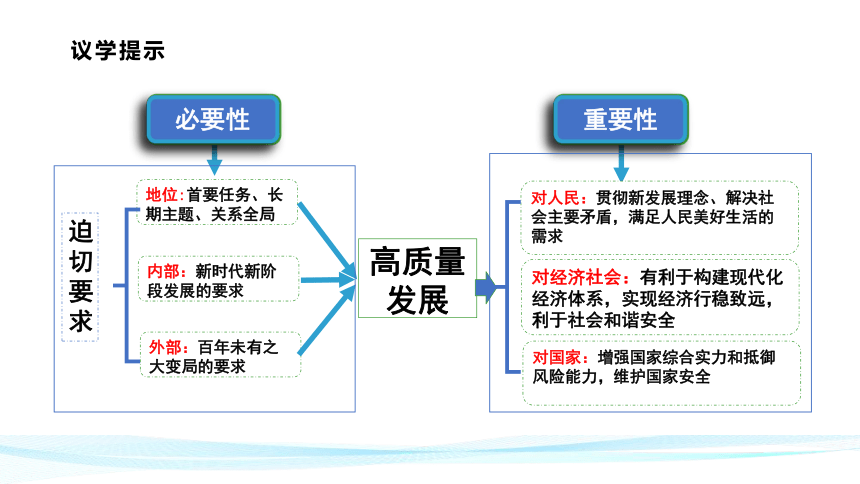 议学提示

必要性

迫切要求

地位：首要任务、长期主题、关系全局

内部：新时代新阶段发展的要求

外部：百年未有之大变局的要求

高质量发展

重要性

对人民：贯彻新发展理念、解决社会主要矛盾，满足人民美好生活的需求

对经济社会：有利于构建现代化经济体系，实现经济行稳致远，利于社会和谐安全

对国家：增强国家综合实力和抵御风险能力，维护国家安全